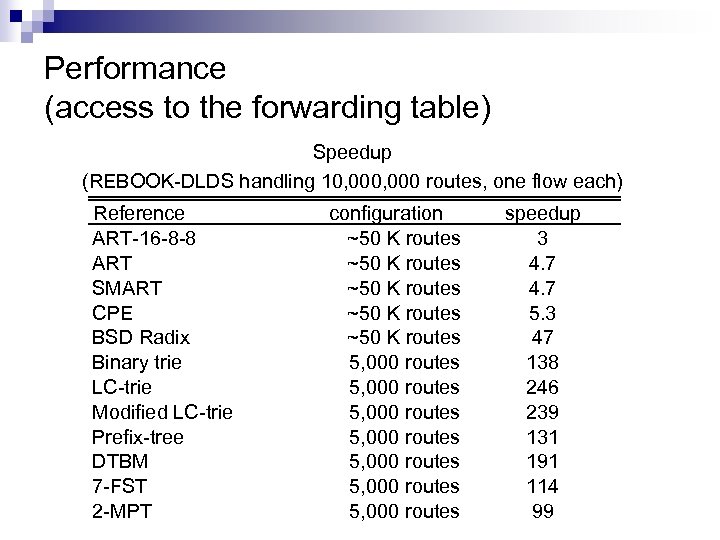 Performance
(access to the forwarding table)

Speedup
(REBOOK-DLDS handling 10,000,000 routes, one flow each)

| Reference | configuration | speedup |
|---|---|---|
| ART-16-8-8 | ~50 K routes | 3 |
| ART | ~50 K routes | 4.7 |
| SMART | ~50 K routes | 4.7 |
| CPE | ~50 K routes | 5.3 |
| BSD Radix | ~50 K routes | 47 |
| Binary trie | 5,000 routes | 138 |
| LC-trie | 5,000 routes | 246 |
| Modified LC-trie | 5,000 routes | 239 |
| Prefix-tree | 5,000 routes | 131 |
| DTBM | 5,000 routes | 191 |
| 7-FST | 5,000 routes | 114 |
| 2-MPT | 5,000 routes | 99 |